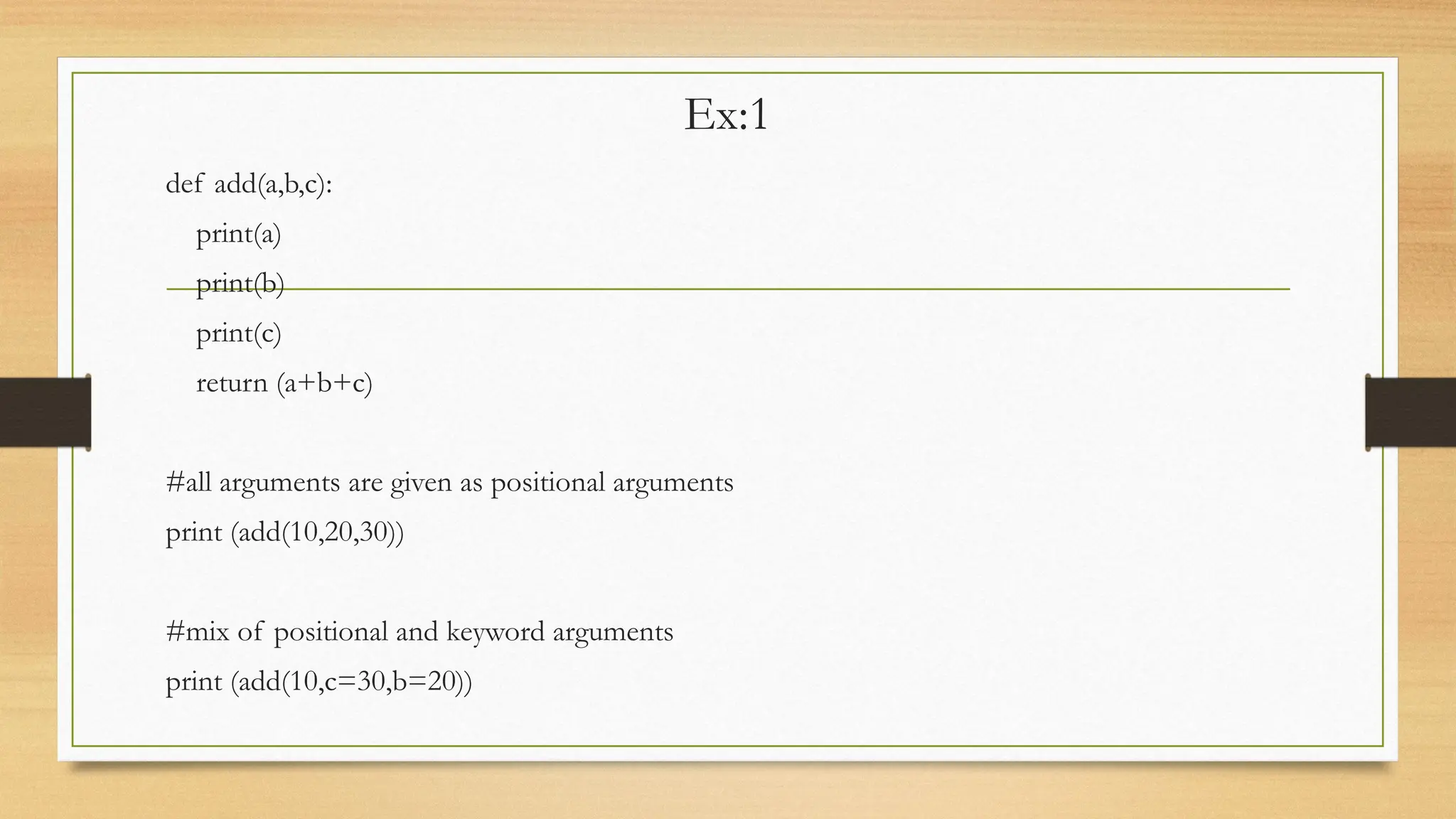 Ex:1

def add(a,b,c):
print(a)
print(b)
print(c)
return (a+b+c)

#all arguments are given as positional arguments
print (add(10,20,30))

#mix of positional and keyword arguments
print (add(10,c=30,b=20))